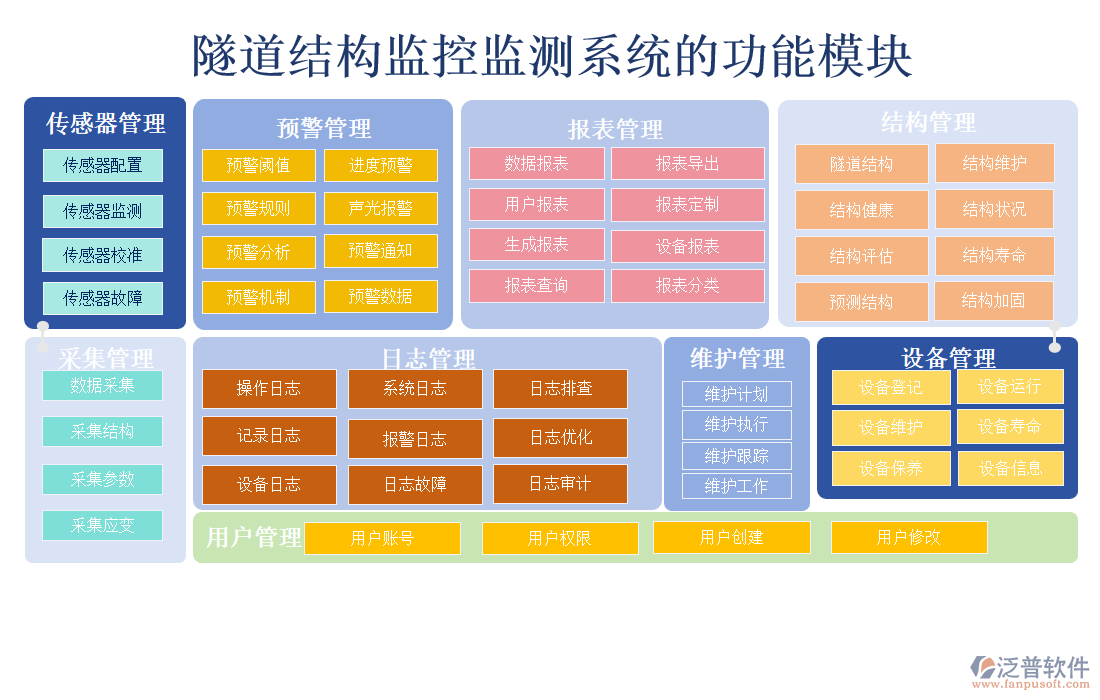 隧道结构监控监测系统的功能模块

传感器管理
传感器配置
传感器监测
传感器校准
传感器故障

预警管理
预警阈值
进度预警
预警规则
声光报警
预警分析
预警通知
预警机制
预警数据

报表管理
数据报表
报表导出
用户报表
报表定制
生成报表
设备报表
报表查询
报表分类

结构管理
隧道结构
结构维护
结构健康
结构状况
结构评估
结构寿命
预测结构
结构加固

采集管理
数据采集
采集结构
采集参数
采集应变

日志管理
操作日志
系统日志
日志排查
记录日志
报警日志
日志优化
设备日志
日志故障
日志审计

维护管理
维护计划
维护执行
维护跟踪
维护工作

设备管理
设备登记
设备运行
设备维护
设备寿命
设备保养
设备信息

用户管理
用户账号
用户权限
用户创建
用户修改

泛普软件
www.fanpusoft.com